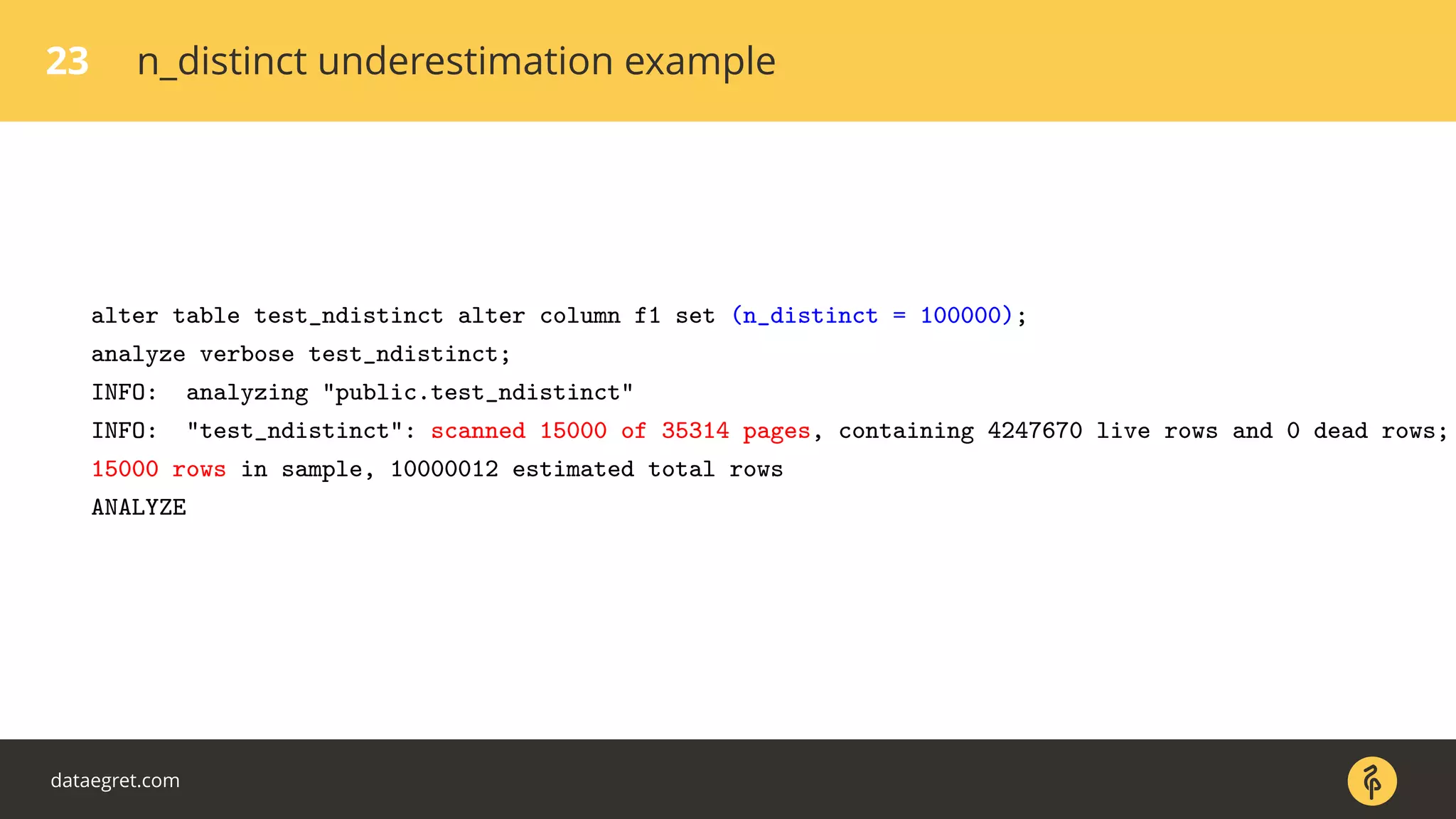 23 n_distinct underestimation example

alter table test_ndistinct alter column f1 set (n_distinct = 100000);
analyze verbose test_ndistinct;
INFO: analyzing "public.test_ndistinct"
INFO: "test_ndistinct": scanned 15000 of 35314 pages, containing 4247670 live rows and 0 dead rows;
15000 rows in sample, 10000012 estimated total rows
ANALYZE

dataegret.com